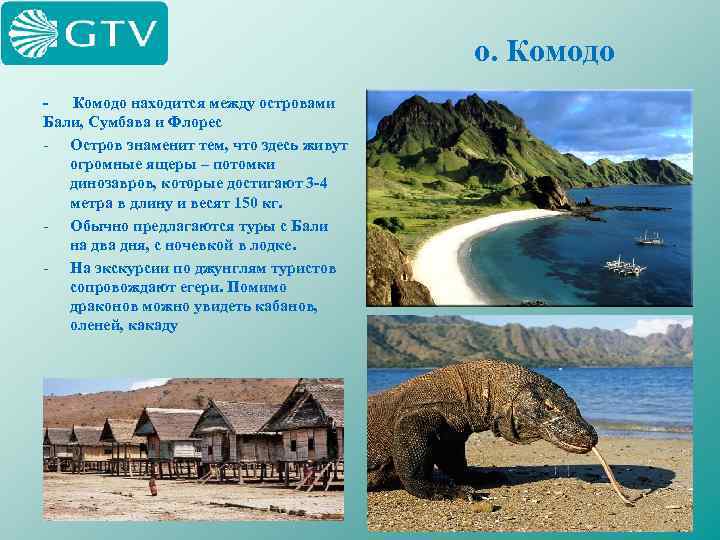 GTV

о. Комодо

- Комодо находится между островами Бали, Сумбава и Флорес

- Остров знаменит тем, что здесь живут огромные ящеры – потомки динозавров, которые достигают 3-4 метра в длину и весят 150 кг.

- Обычно предлагаются туры с Бали на два дня, с ночевкой в лодке.

- На экскурсии по джунглям туристов сопровождают егери. Помимо драконов можно увидеть кабанов, оленей, какаду